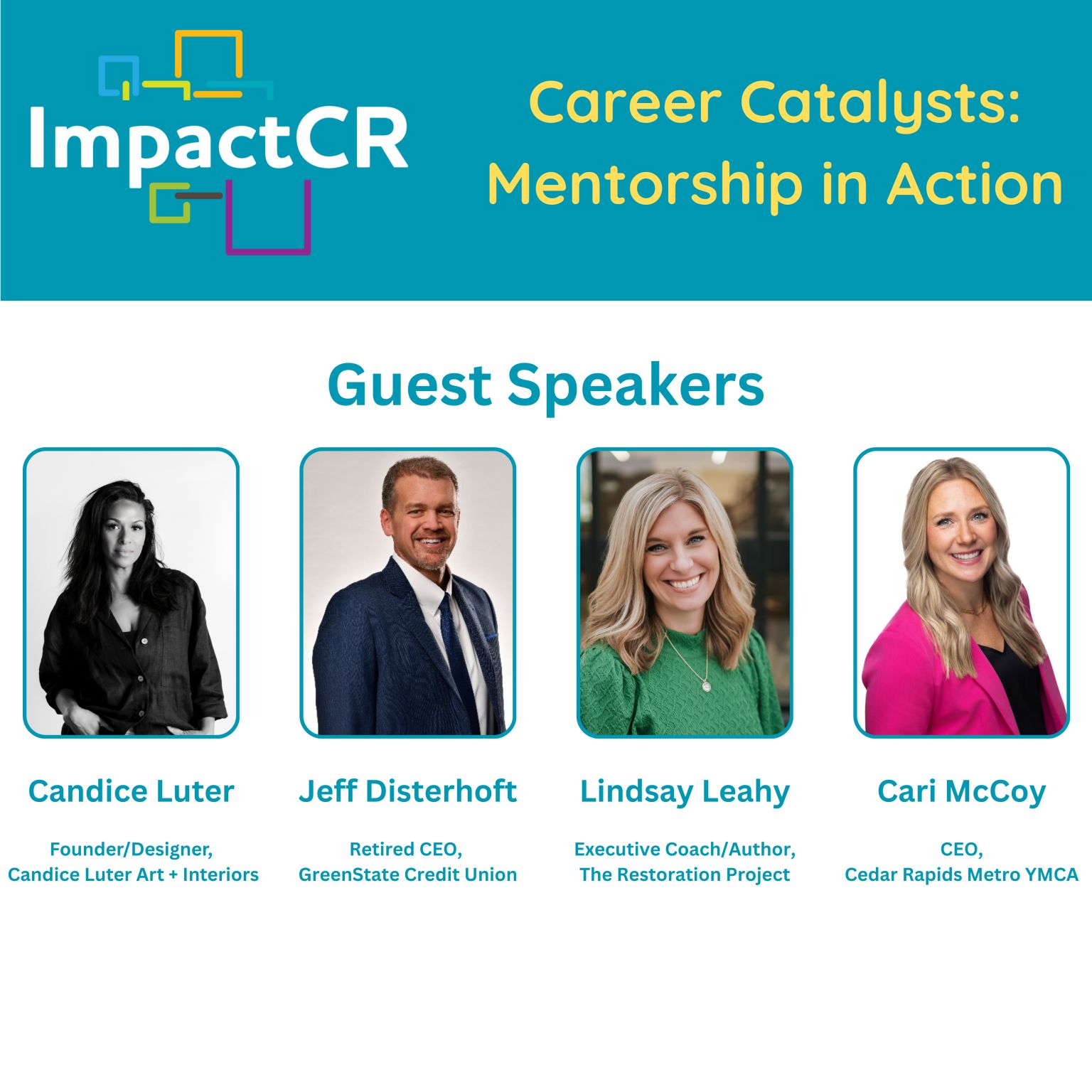 ImpactCR

Career Catalysts: Mentorship in Action

Guest Speakers

Candice Luter

Founder/Designer, Candice Luter Art + Interiors

Jeff Disterhoft

Retired CEO, GreenState Credit Union

Lindsay Leahy

Executive Coach/Author, The Restoration Project

Cari McCoy

CEO, Cedar Rapids Metro YMCA